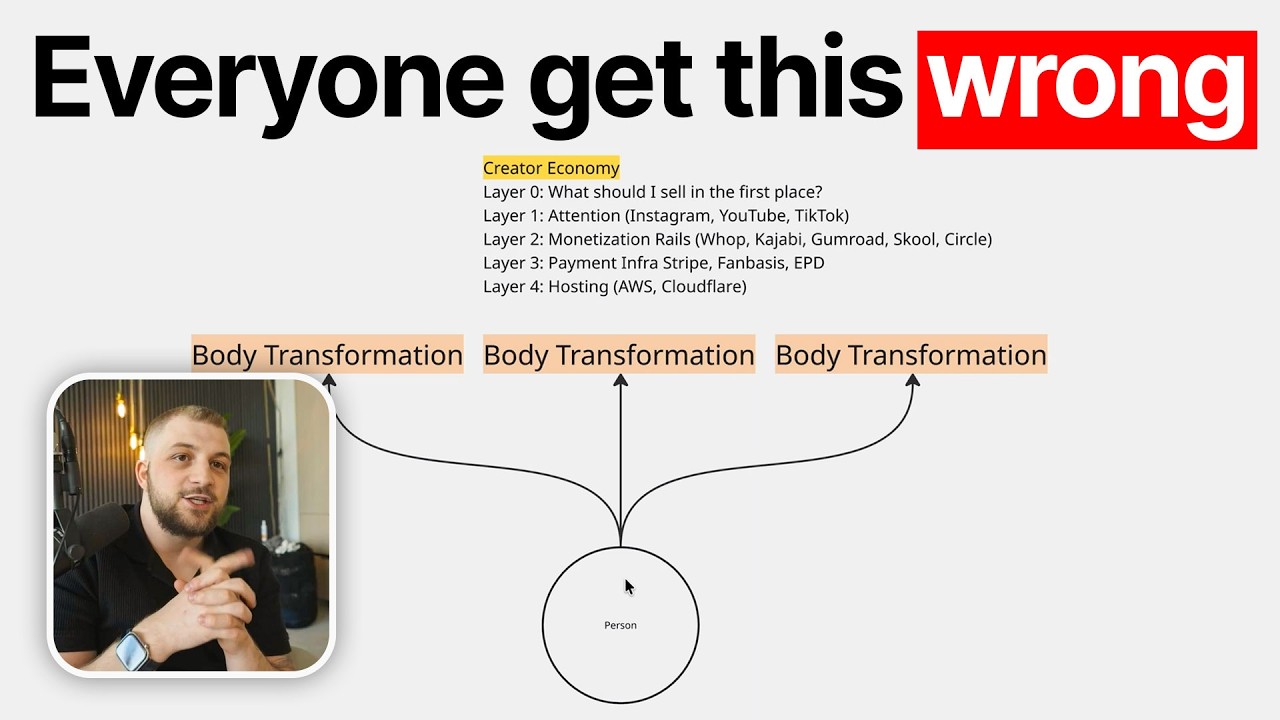 Everyone get this wrong

Creator Economy
Layer 0: What should I sell in the first place?
Layer 1: Attention (Instagram, YouTube, TikTok)
Layer 2: Monetization Rails (Whop, Kajabi, Gumroad, Skool, Circle)
Layer 3: Payment Infra Stripe, Fanbasis, EPD
Layer 4: Hosting (AWS, Cloudflare)

Body Transformation
Body Transformation
Body Transformation

Person